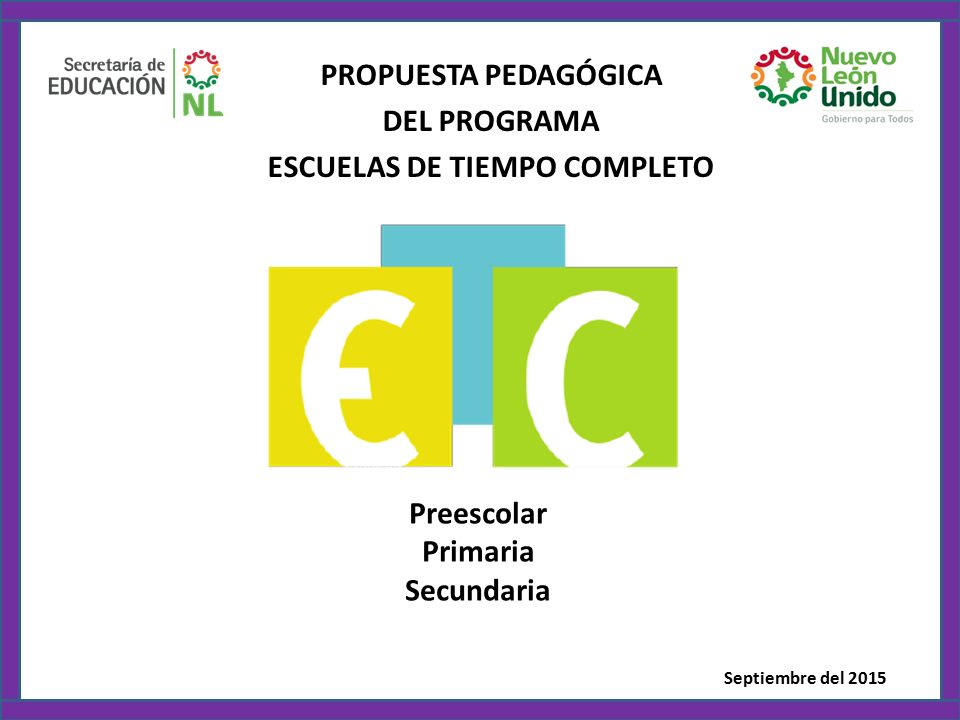 Secretaría de EDUCACIÓN NL

PROPUESTA PEDAGÓGICA
DEL PROGRAMA
ESCUELAS DE TIEMPO COMPLETO

Nuevo León Unido
Gobierno para Todos

ETC

Preescolar
Primaria
Secundaria

Septiembre del 2015